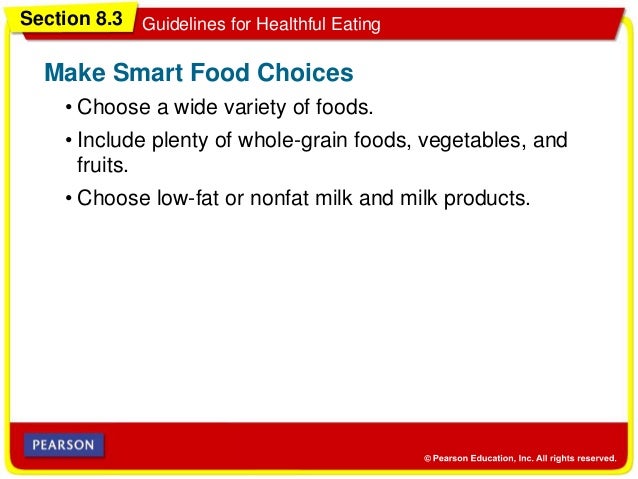 Section 8.3 Guidelines for Healthful Eating

Make Smart Food Choices

• Choose a wide variety of foods.

• Include plenty of whole-grain foods, vegetables, and fruits.

• Choose low-fat or nonfat milk and milk products.

PEARSON

© Pearson Education, Inc. All rights reserved.